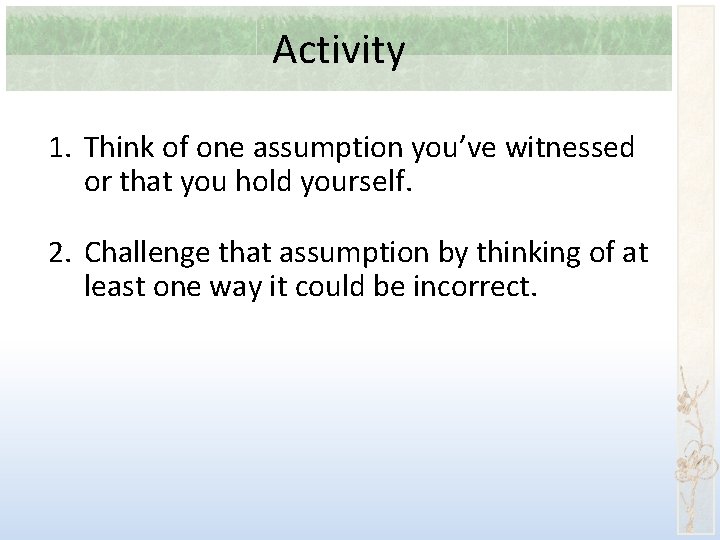 Activity

1. Think of one assumption you’ve witnessed or that you hold yourself.

2. Challenge that assumption by thinking of at least one way it could be incorrect.